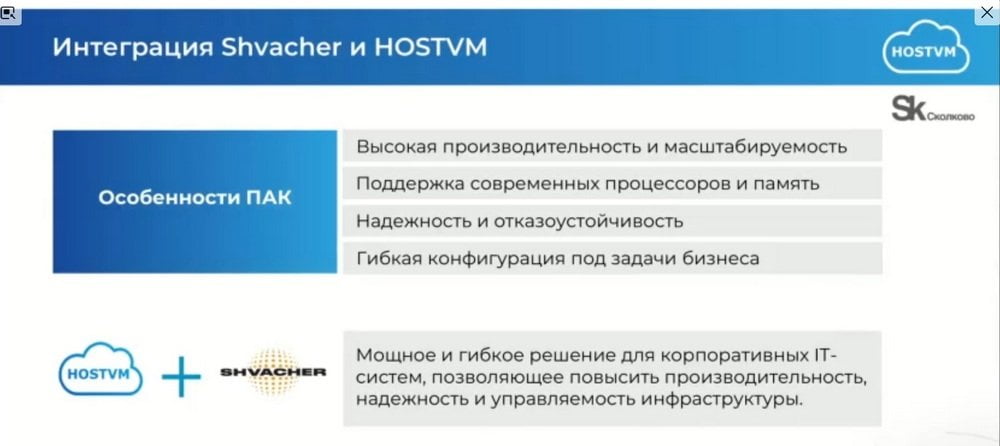 Интеграция Shvacher и HOSTVM

HOSTVM

Sk Сколково

Особенности ПАК

Высокая производительность и масштабируемость

Поддержка современных процессоров и память

Надежность и отказоустойчивость

Гибкая конфигурация под задачи бизнеса

HOSTVM + SHVACHER

Мощное и гибкое решение для корпоративных IT-систем, позволяющее повысить производительность, надежность и управляемость инфраструктуры.